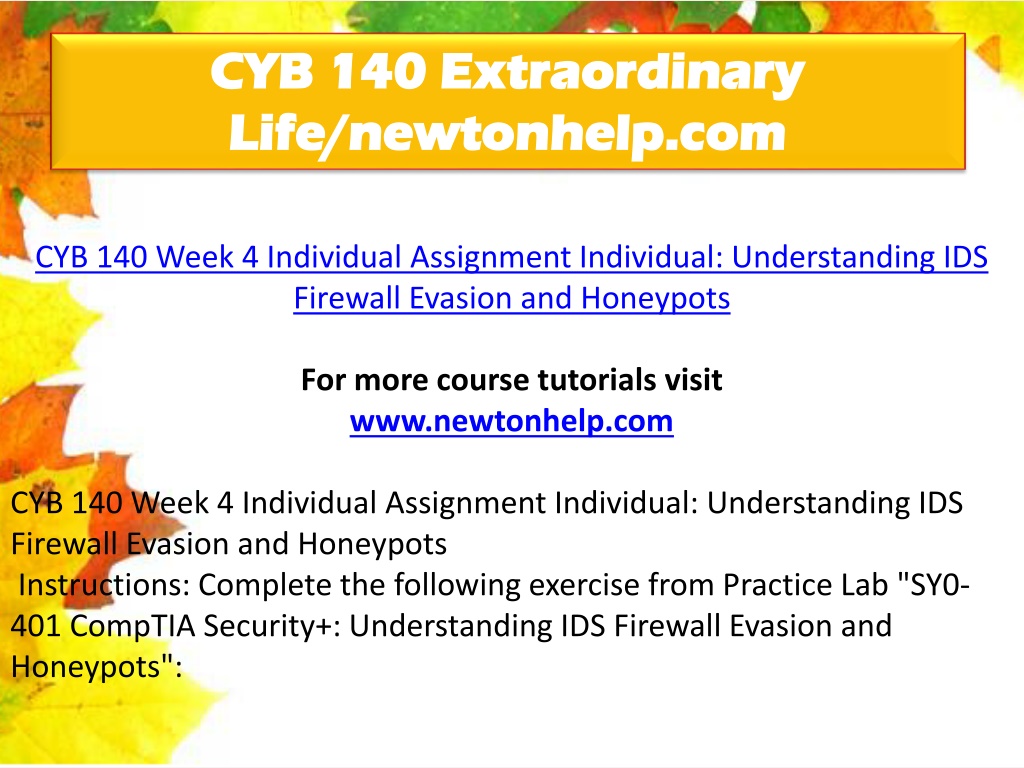 CYB 140 Extraordinary Life/newtonhelp.com

CYB 140 Week 4 Individual Assignment Individual: Understanding IDS Firewall Evasion and Honeypots

For more course tutorials visit
www.newtonhelp.com

CYB 140 Week 4 Individual Assignment Individual: Understanding IDS Firewall Evasion and Honeypots
Instructions: Complete the following exercise from Practice Lab "SY0-401 CompTIA Security+: Understanding IDS Firewall Evasion and Honeypots":